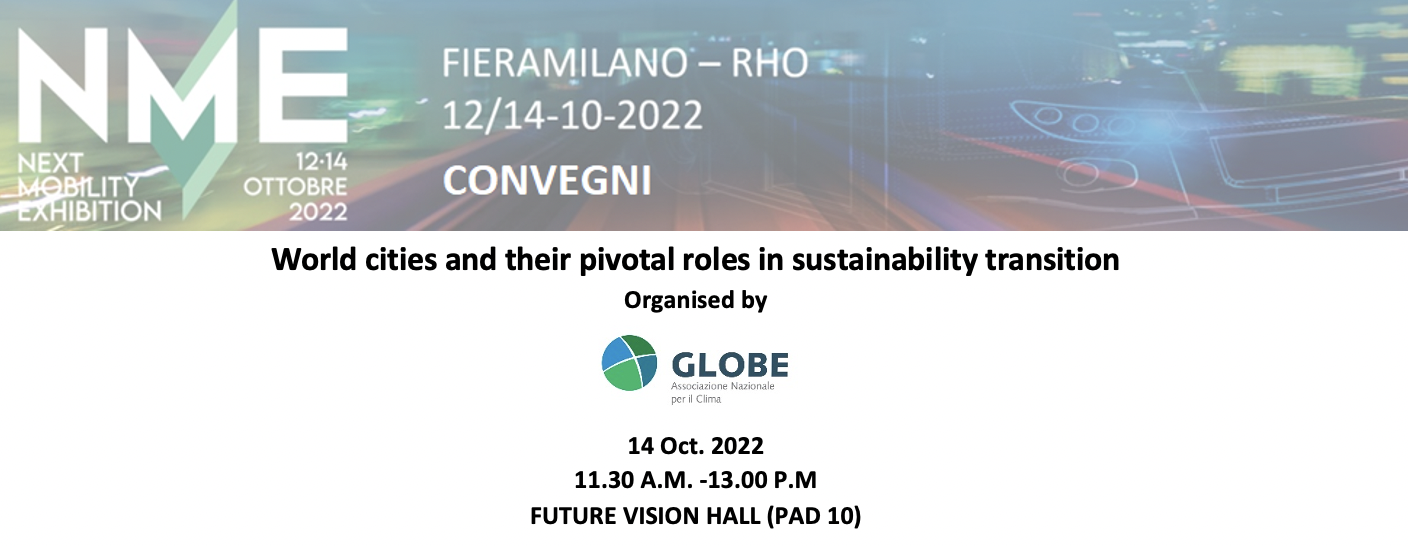 NME
NEXT MOBILITY EXHIBITION
12·14 OTTOBRE 2022

FIERAMILANO – RHO
12/14-10-2022
CONVEGNI

World cities and their pivotal roles in sustainability transition
Organised by

GLOBE
Associazione Nazionale per il Clima

14 Oct. 2022
11.30 A.M. -13.00 P.M
FUTURE VISION HALL (PAD 10)